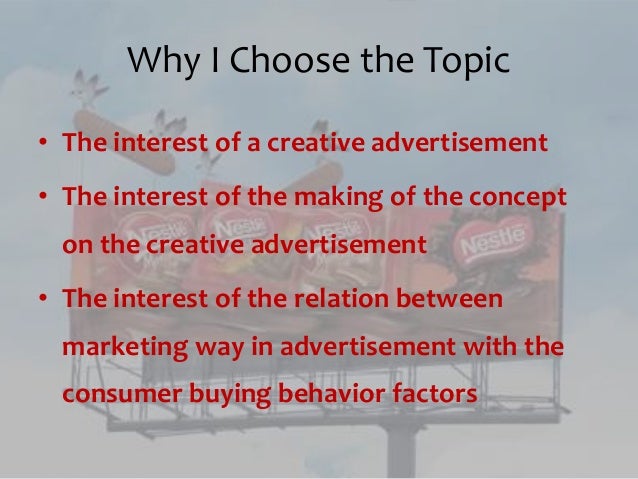 Why I Choose the Topic

• The interest of a creative advertisement

• The interest of the making of the concept on the creative advertisement

• The interest of the relation between marketing way in advertisement with the consumer buying behavior factors

Nestle Nestle Nestle Nestle